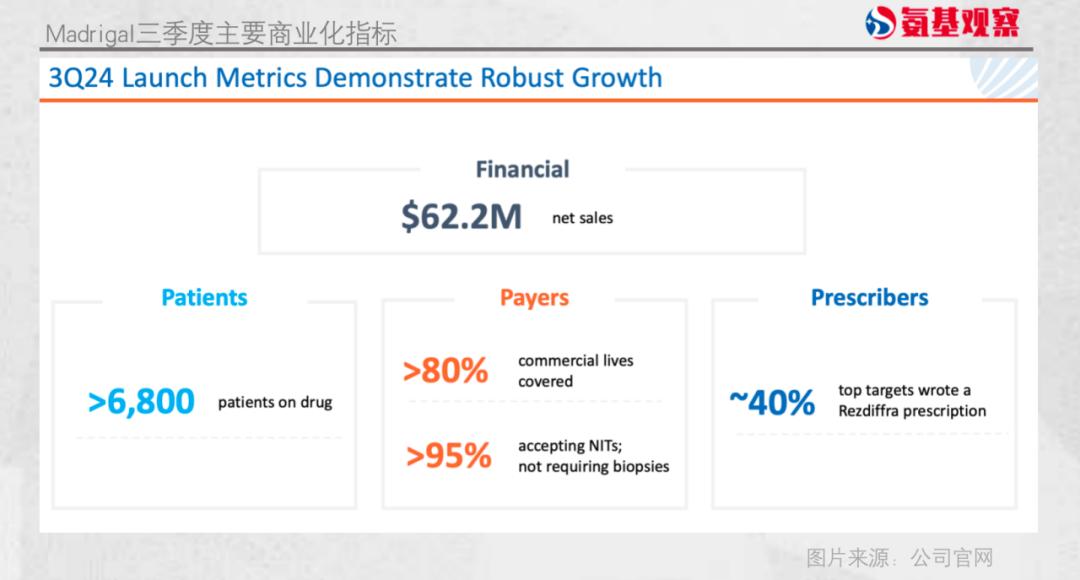 Madrigal三季度主要商业化指标

氨基观察

3Q24 Launch Metrics Demonstrate Robust Growth

Financial

$62.2M net sales

Patients

>6,800 patients on drug

Payers

>80% commercial lives covered

>95% accepting NITs; not requiring biopsies

Prescribers

~40% top targets wrote a Rezdiffra prescription

图片来源：公司官网